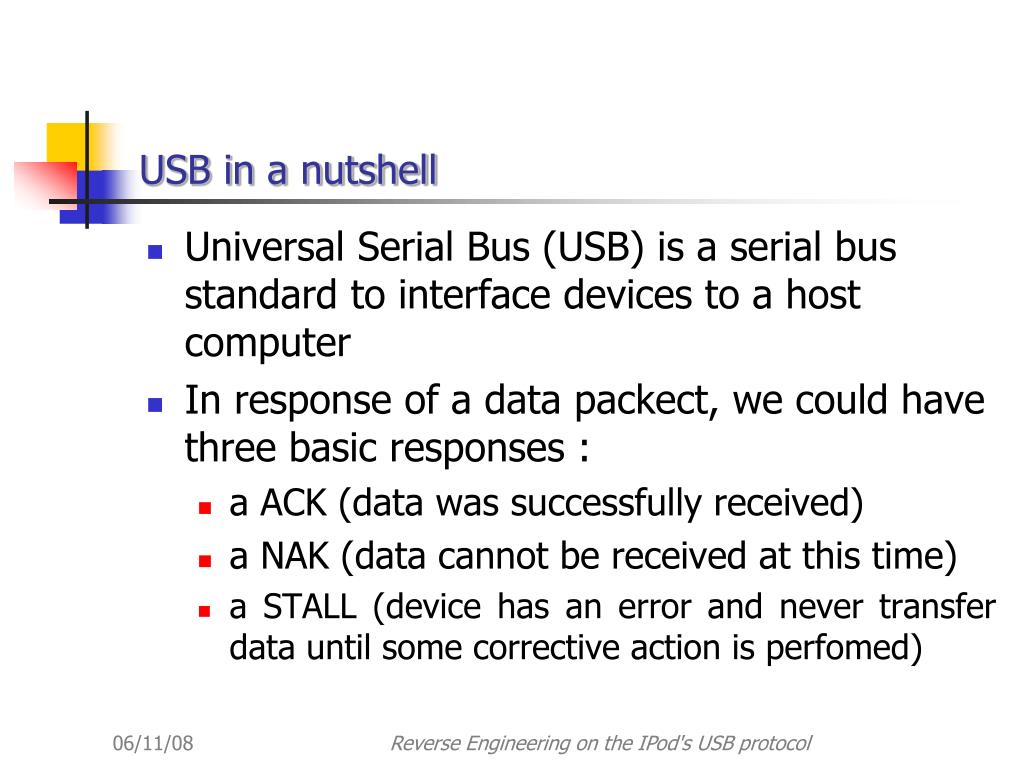 USB in a nutshell

- Universal Serial Bus (USB) is a serial bus standard to interface devices to a host computer
- In response of a data packect, we could have three basic responses :
  - a ACK (data was successfully received)
  - a NAK (data cannot be received at this time)
  - a STALL (device has an error and never transfer data until some corrective action is perfomed)

06/11/08

Reverse Engineering on the IPod's USB protocol